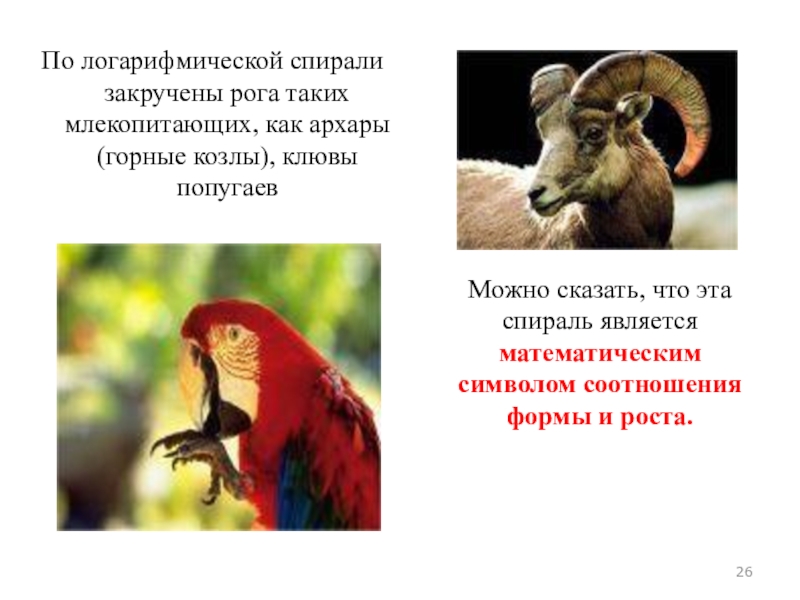 По логарифмической спирали закручены рога таких млекопитающих, как архары (горные козлы), клювы попугаев

Можно сказать, что эта спираль является математическим символом соотношения формы и роста.

26